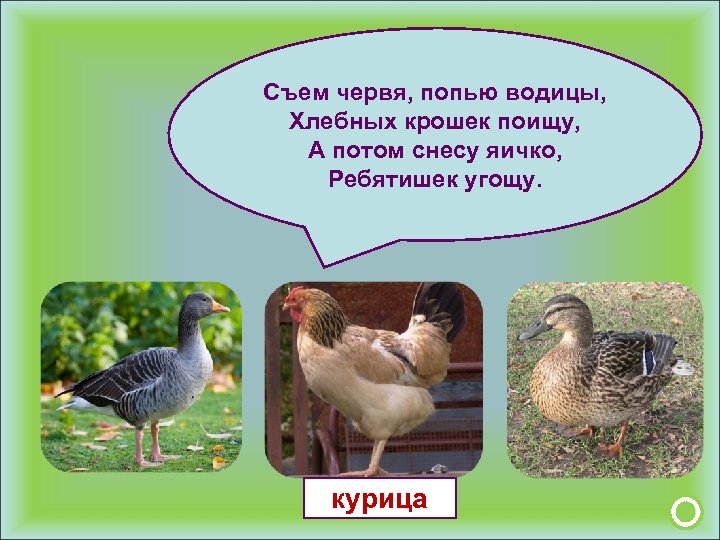 Съем червя, попью водицы,
Хлебных крошек поищу,
А потом снесу яичко,
Ребятишек угощу.

курица